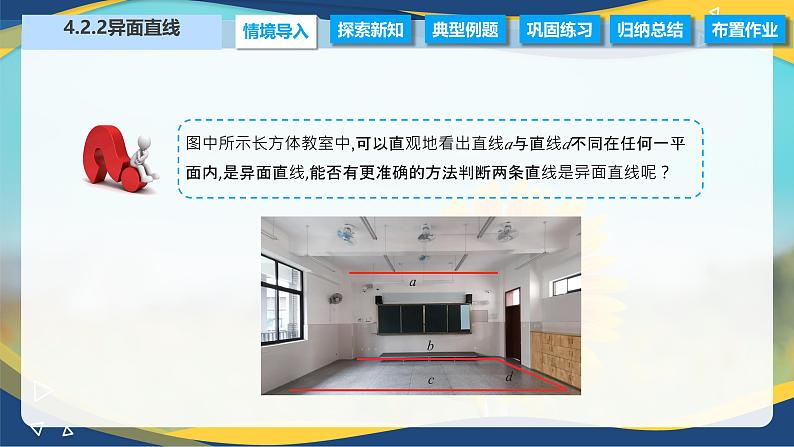 4.2.2异面直线

情境导入 探索新知 典型例题 巩固练习 归纳总结 布置作业

图中所示长方体教室中,可以直观地看出直线$a$与直线$d$不同在任何一平面内,是异面直线,能否有更准确的方法判断两条直线是异面直线呢?

$a$

$b$

$c$

$d$